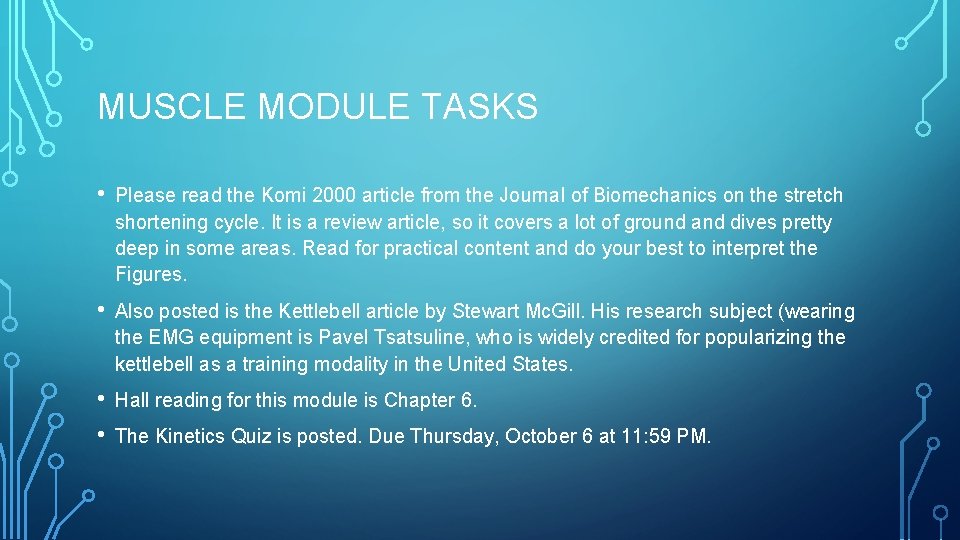 MUSCLE MODULE TASKS

• Please read the Komi 2000 article from the Journal of Biomechanics on the stretch shortening cycle. It is a review article, so it covers a lot of ground and dives pretty deep in some areas. Read for practical content and do your best to interpret the Figures.

• Also posted is the Kettlebell article by Stewart McGill. His research subject (wearing the EMG equipment is Pavel Tsatsuline, who is widely credited for popularizing the kettlebell as a training modality in the United States.

• Hall reading for this module is Chapter 6.

• The Kinetics Quiz is posted. Due Thursday, October 6 at 11:59 PM.